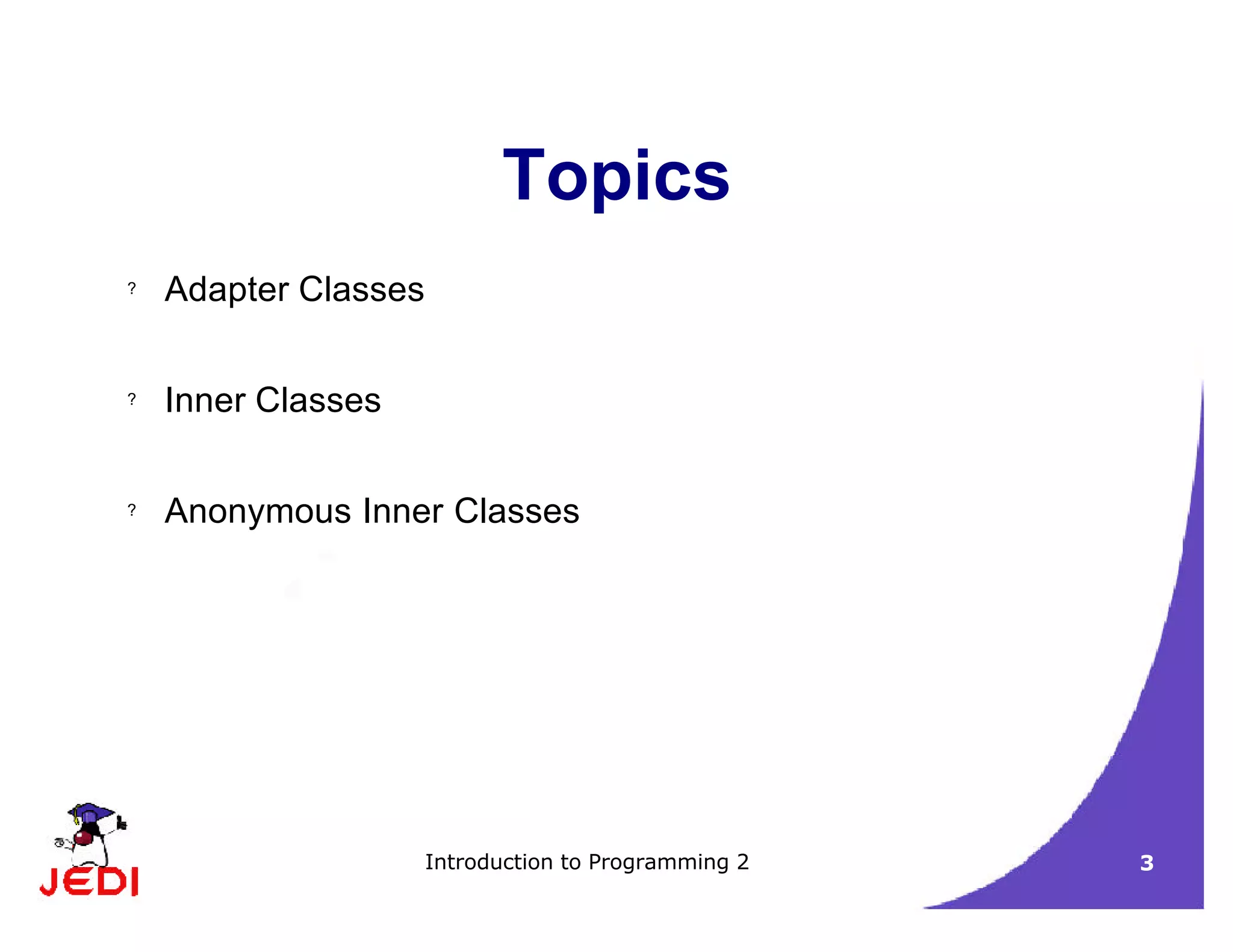 Topics

? Adapter Classes

? Inner Classes

? Anonymous Inner Classes

JEDI

Introduction to Programming 2

3